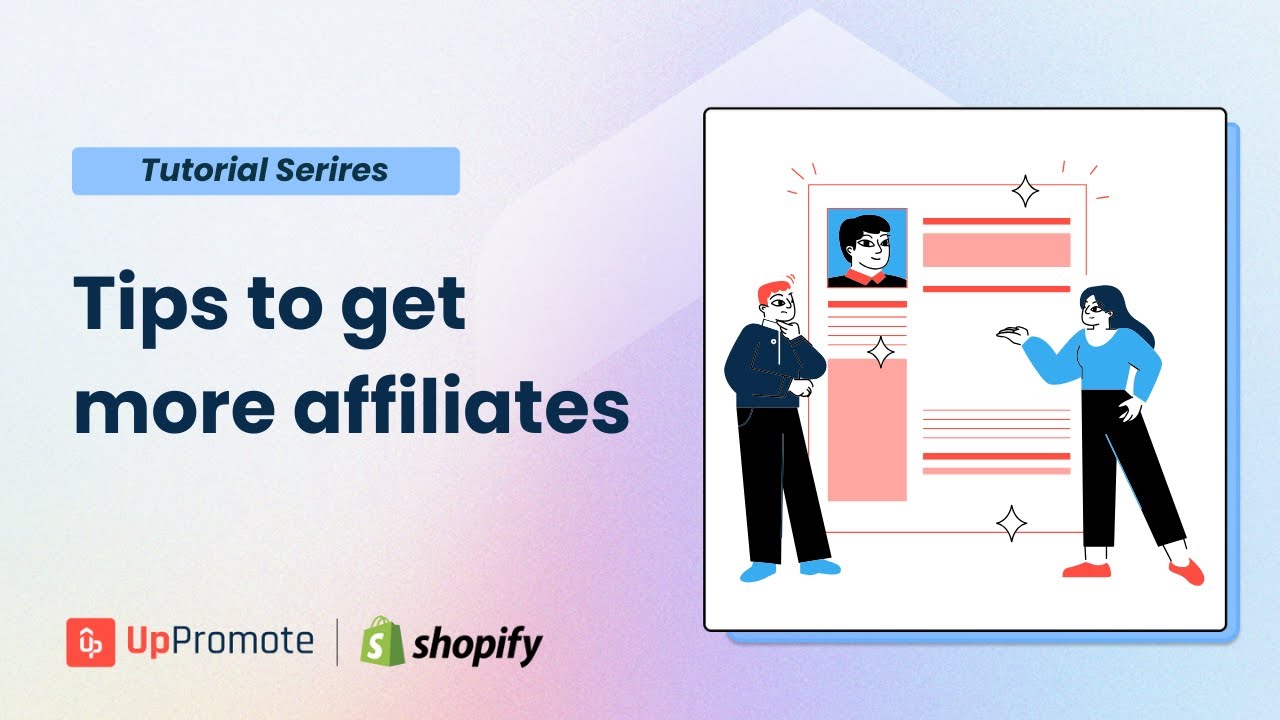 Tutorial Serires

Tips to get more affiliates

UpPromote | shopify